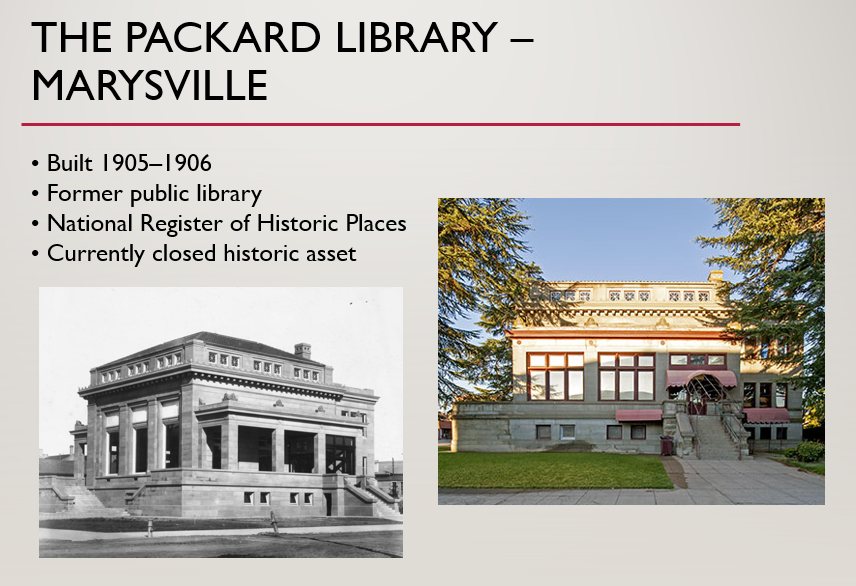 THE PACKARD LIBRARY – MARYSVILLE

• Built 1905–1906
• Former public library
• National Register of Historic Places
• Currently closed historic asset